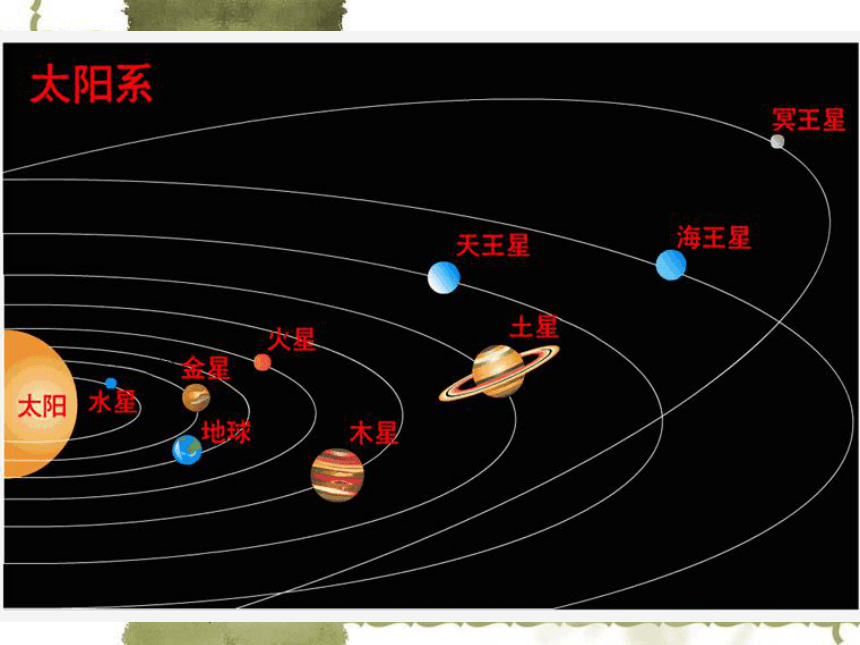 太阳系

冥王星

天王星

海王星

土星

火星

金星

太阳

水星

地球

木星